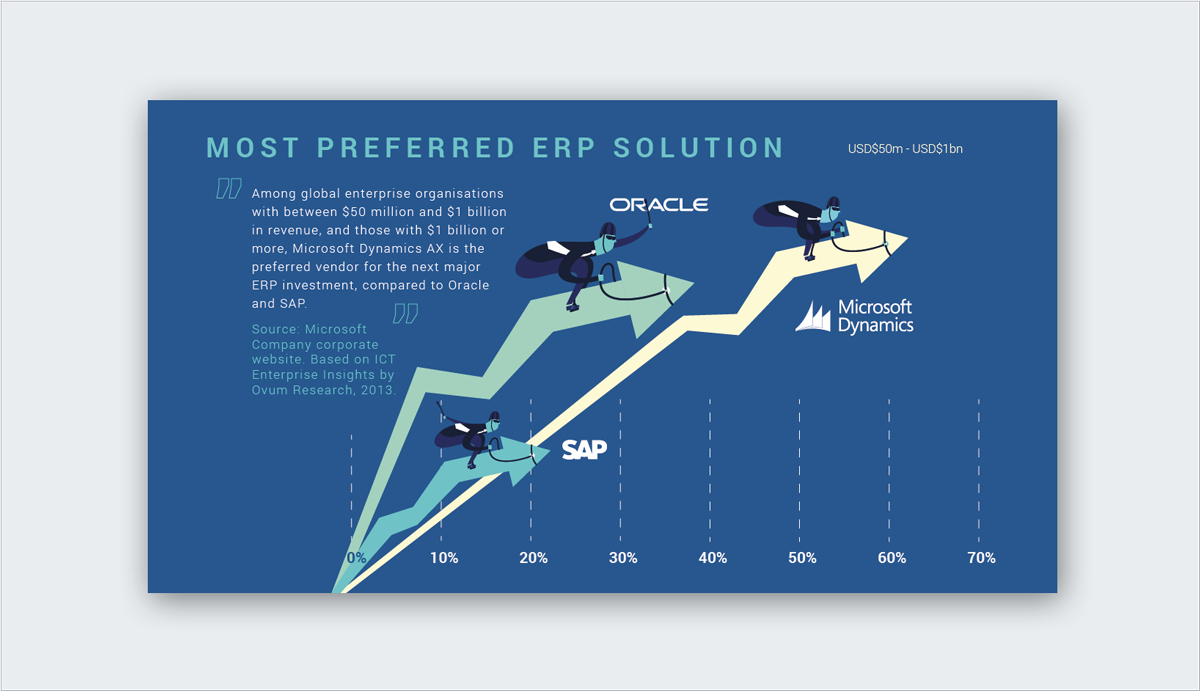 MOST PREFERRED ERP SOLUTION

USD$50m - USD$1bn

Among global enterprise organisations with between $50 million and $1 billion in revenue, and those with $1 billion or more, Microsoft Dynamics AX is the preferred vendor for the next major ERP investment, compared to Oracle and SAP.

Source: Microsoft Company corporate website. Based on ICT Enterprise Insights by Ovum Research, 2013.

ORACLE

Microsoft Dynamics

SAP

0%
10%
20%
30%
40%
50%
60%
70%